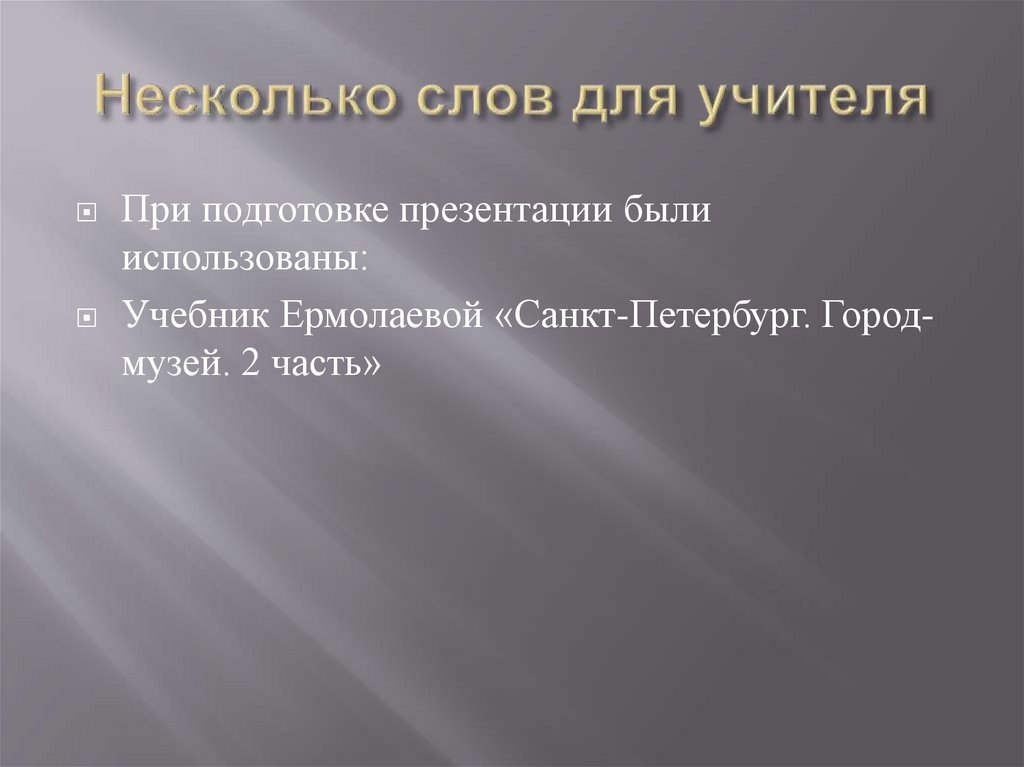 Несколько слов для учителя

При подготовке презентации были использованы:

Учебник Ермолаевой «Санкт-Петербург. Город-музей. 2 часть»